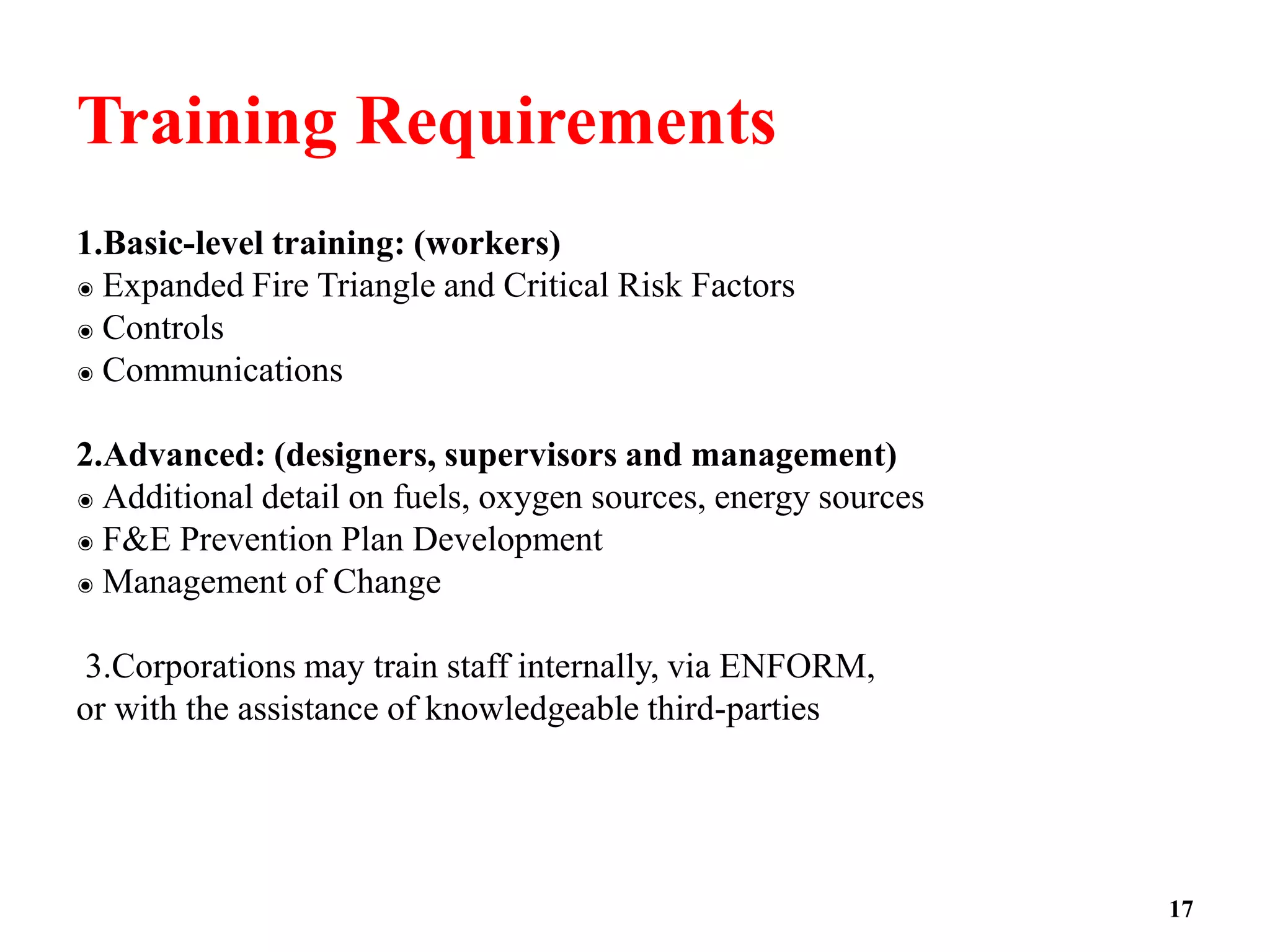 Training Requirements

1.Basic-level training: (workers)
◉ Expanded Fire Triangle and Critical Risk Factors
◉ Controls
◉ Communications

2.Advanced: (designers, supervisors and management)
◉ Additional detail on fuels, oxygen sources, energy sources
◉ F&E Prevention Plan Development
◉ Management of Change

3.Corporations may train staff internally, via ENFORM, or with the assistance of knowledgeable third-parties

17